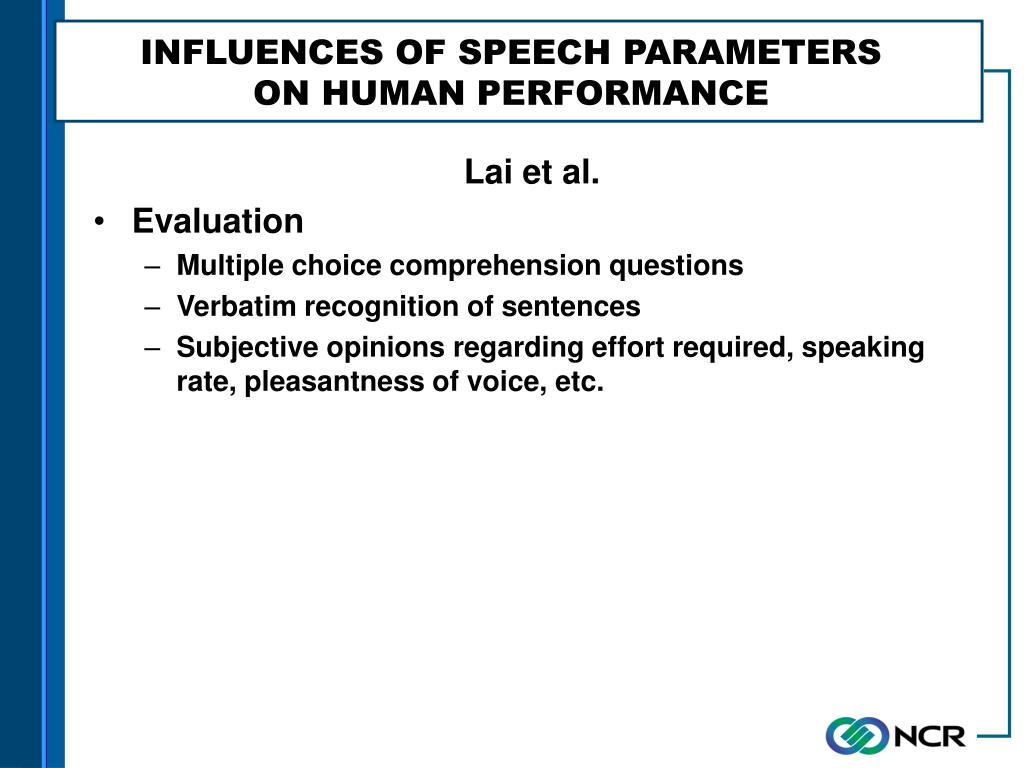 INFLUENCES OF SPEECH PARAMETERS ON HUMAN PERFORMANCE

Lai et al.

• Evaluation
– Multiple choice comprehension questions
– Verbatim recognition of sentences
– Subjective opinions regarding effort required, speaking rate, pleasantness of voice, etc.

NCR